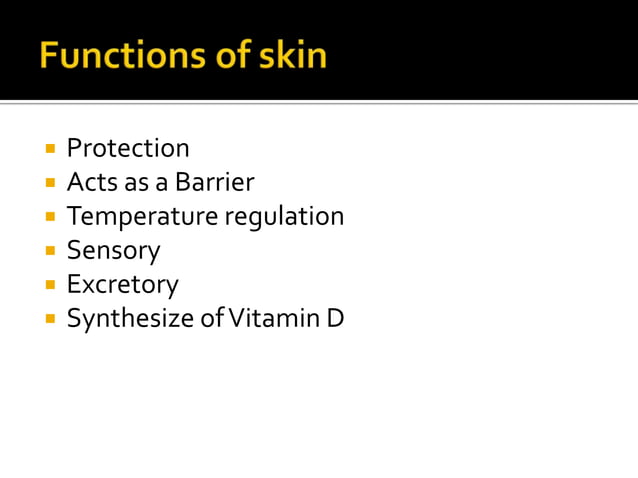 Functions of skin

- Protection
- Acts as a Barrier
- Temperature regulation
- Sensory
- Excretory
- Synthesize of Vitamin D